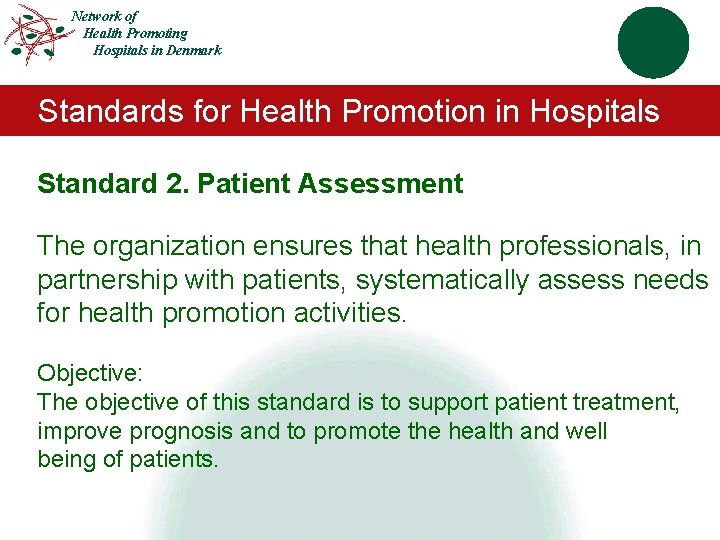 Network of
Health Promoting
Hospitals in Denmark

Standards for Health Promotion in Hospitals

Standard 2. Patient Assessment

The organization ensures that health professionals, in partnership with patients, systematically assess needs for health promotion activities.

Objective:
The objective of this standard is to support patient treatment, improve prognosis and to promote the health and well being of patients.